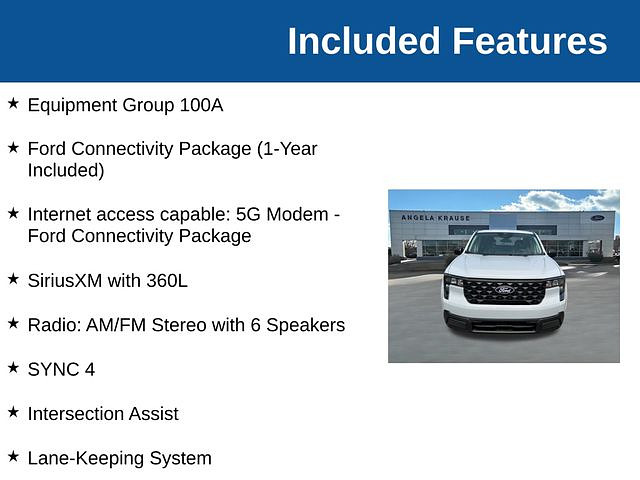 Included Features

★ Equipment Group 100A

★ Ford Connectivity Package (1-Year Included)

★ Internet access capable: 5G Modem - Ford Connectivity Package

★ SiriusXM with 360L

★ Radio: AM/FM Stereo with 6 Speakers

★ SYNC 4

★ Intersection Assist

★ Lane-Keeping System

ANGELA KRAUSE

Ford

Ford